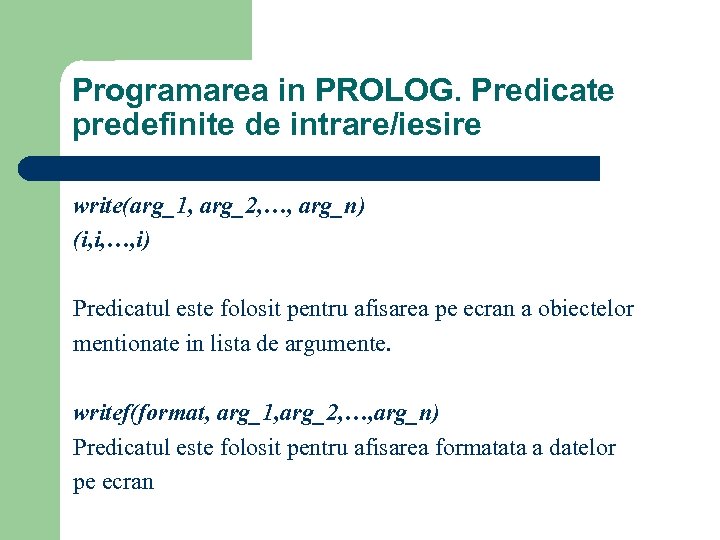 Programarea in PROLOG. Predicate predefinite de intrare/iesire

write(arg_1, arg_2,…, arg_n)
(i,i,…,i)

Predicatul este folosit pentru afisarea pe ecran a obiectelor mentionate in lista de argumente.

writef(format, arg_1,arg_2,…,arg_n)
Predicatul este folosit pentru afisarea formatata a datelor pe ecran